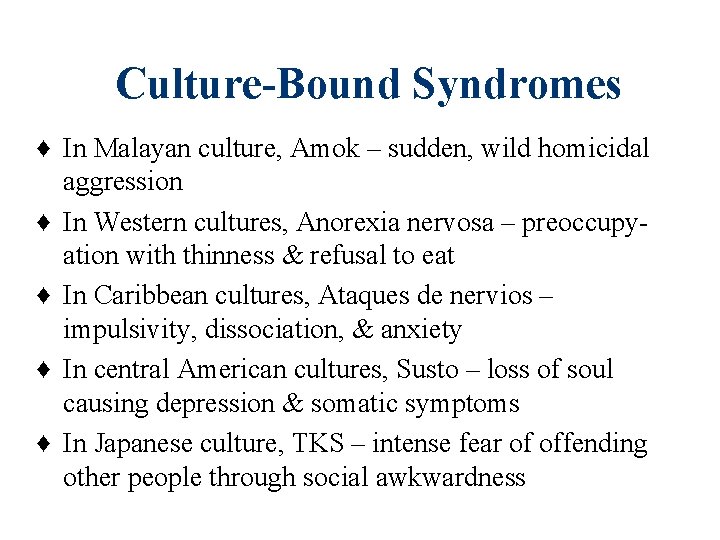 Culture-Bound Syndromes

♦ In Malayan culture, Amok – sudden, wild homicidal aggression

♦ In Western cultures, Anorexia nervosa – preoccupyation with thinness & refusal to eat

♦ In Caribbean cultures, Ataques de nervios – impulsivity, dissociation, & anxiety

♦ In central American cultures, Susto – loss of soul causing depression & somatic symptoms

♦ In Japanese culture, TKS – intense fear of offending other people through social awkwardness